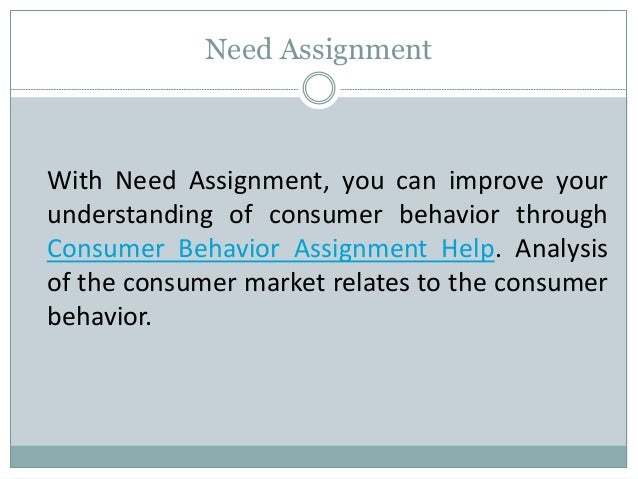 Need Assignment

With Need Assignment, you can improve your understanding of consumer behavior through Consumer Behavior Assignment Help. Analysis of the consumer market relates to the consumer behavior.